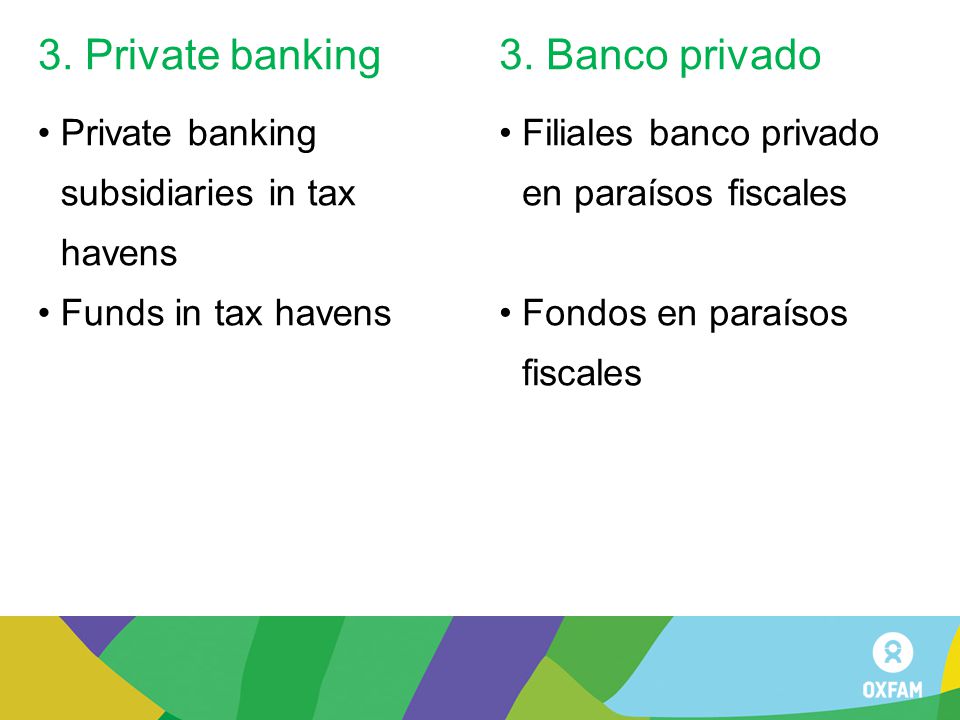 3. Private banking

• Private banking subsidiaries in tax havens
• Funds in tax havens

3. Banco privado

• Filiales banco privado en paraísos fiscales
• Fondos en paraísos fiscales

OXFAM